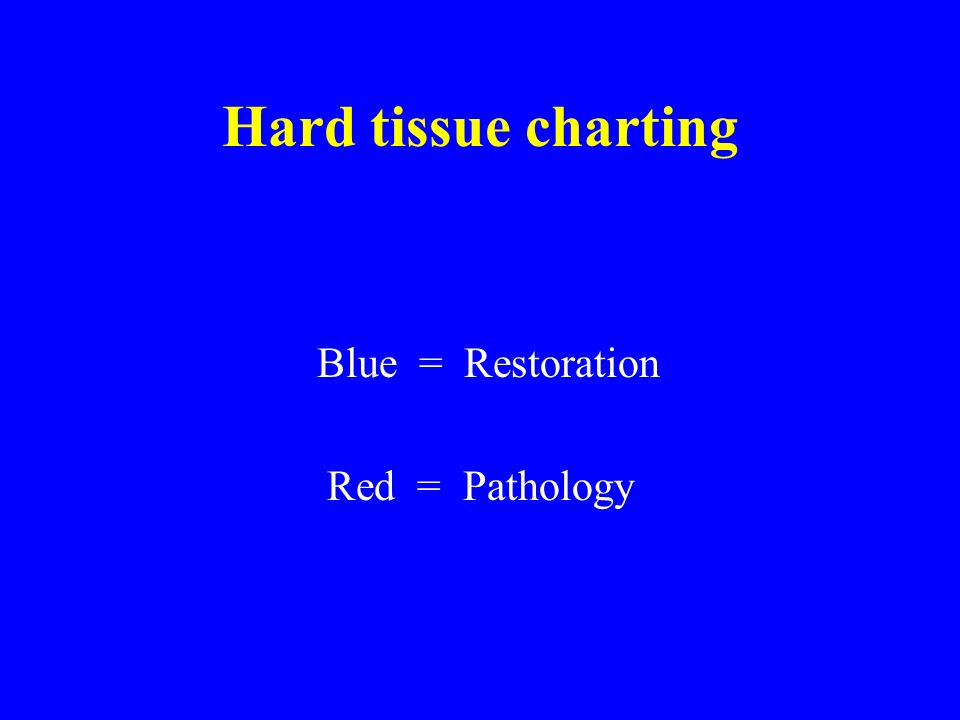 Hard tissue charting

Blue = Restoration

Red = Pathology